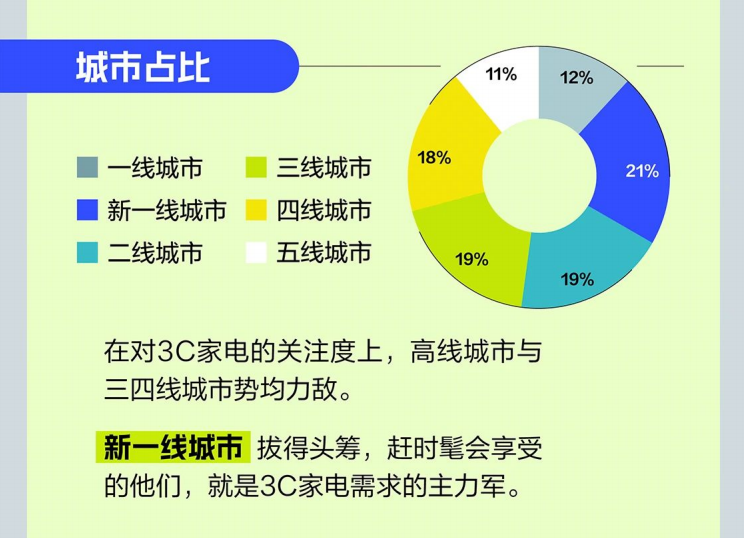 城市占比

一线城市
新一线城市
二线城市
三线城市
四线城市
五线城市

11%
12%
21%
19%
19%
18%

在对3C家电的关注度上，高线城市与三四线城市势均力敌。

新一线城市 拔得头筹，赶时髦会享受的他们，就是3C家电需求的主力军。